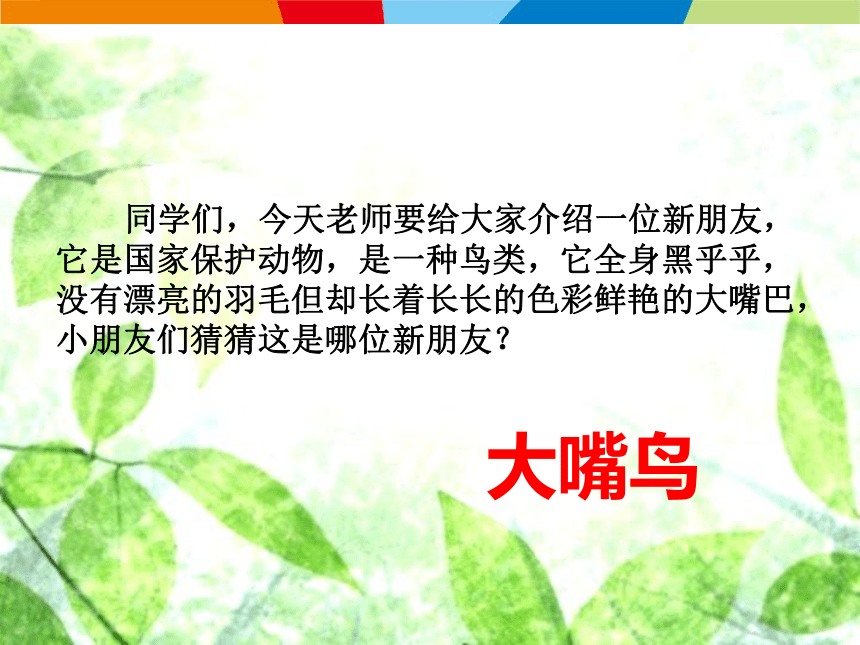 同学们，今天老师要给大家介绍一位新朋友，它是国家保护动物，是一种鸟类，它全身黑乎乎，没有漂亮的羽毛但却长着长长的色彩鲜艳的大嘴巴，小朋友们猜猜这是哪位新朋友？

大嘴鸟